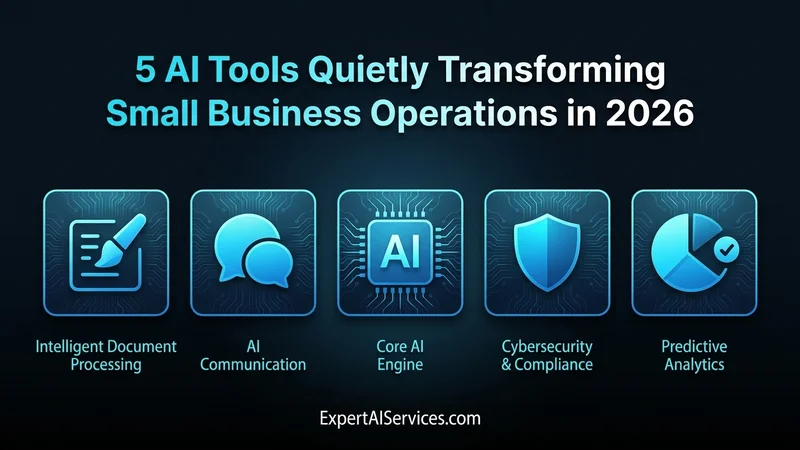 5 AI Tools Quietly Transforming Small Business Operations in 2026

AI

Intelligent Document Processing

AI Communication

Core AI Engine

Cybersecurity & Compliance

Predictive Analytics

ExpertAIServices.com